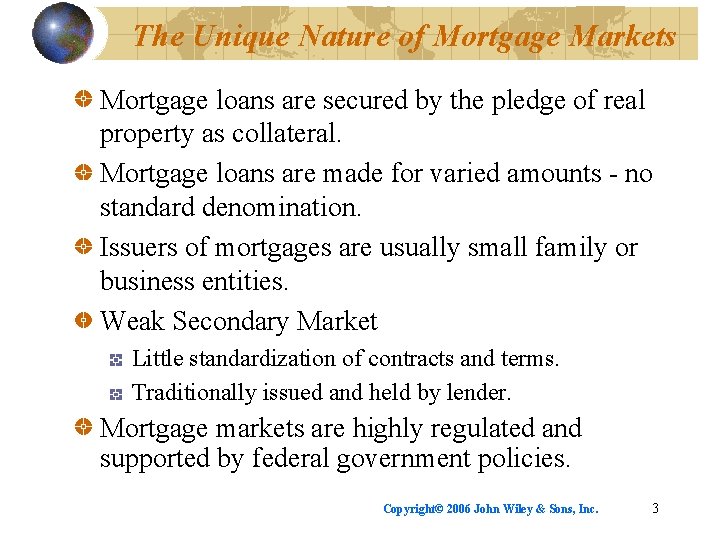 The Unique Nature of Mortgage Markets

Mortgage loans are secured by the pledge of real property as collateral.

Mortgage loans are made for varied amounts - no standard denomination.

Issuers of mortgages are usually small family or business entities.

Weak Secondary Market

Little standardization of contracts and terms.

Traditionally issued and held by lender.

Mortgage markets are highly regulated and supported by federal government policies.

Copyright© 2006 John Wiley & Sons, Inc. 3